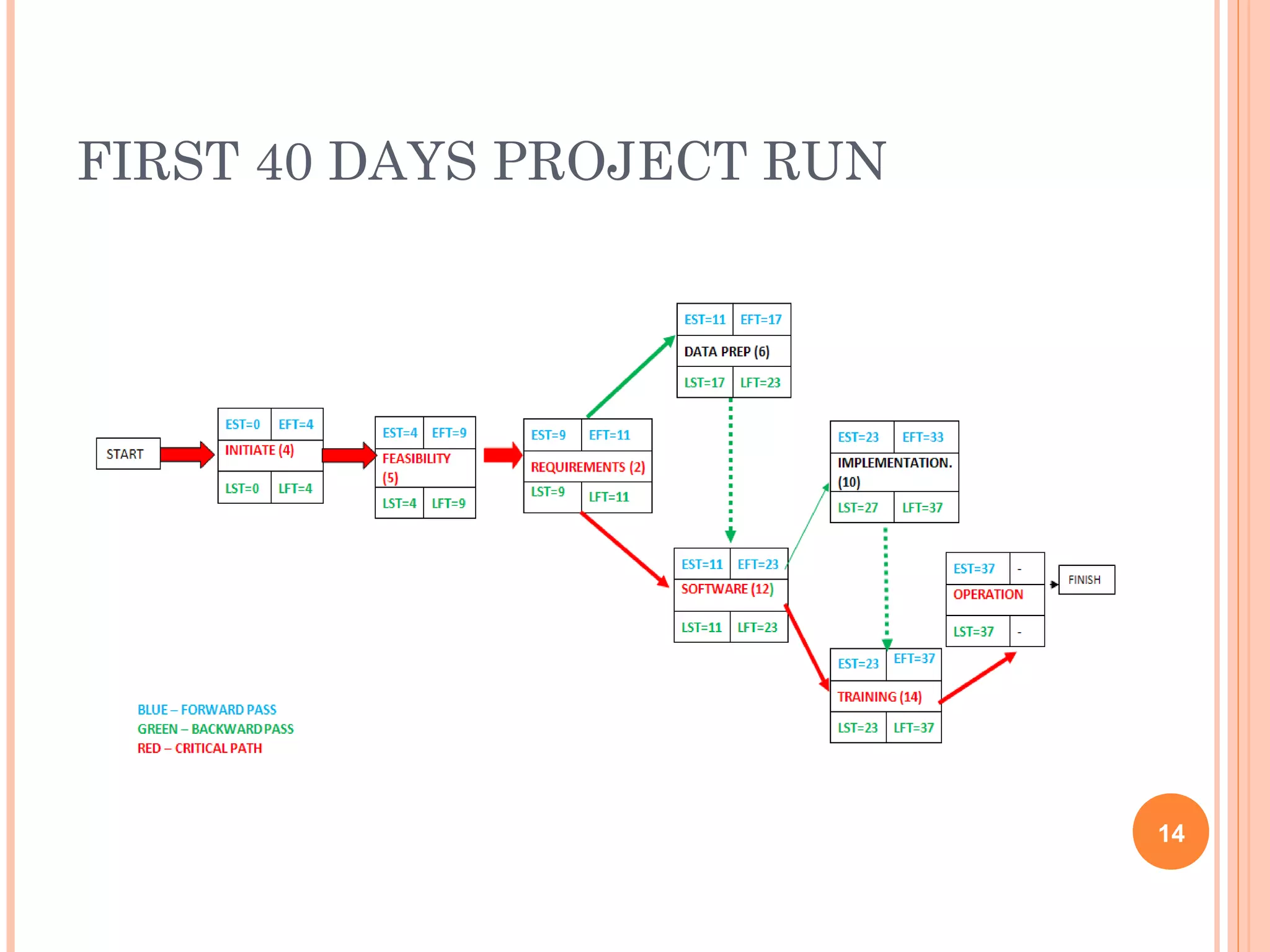 FIRST 40 DAYS PROJECT RUN

START

EST=0 EFT=4
INITIATE (4)
LST=0 LFT=4

EST=4 EFT=9
FEASIBILITY (5)
LST=4 LFT=9

EST=9 EFT=11
REQUIREMENTS (2)
LST=9 LFT=11

EST=11 EFT=17
DATA PREP (6)
LST=17 LFT=23

EST=11 EFT=23
SOFTWARE (12)
LST=11 LFT=23

EST=23 EFT=33
IMPLEMENTATION. (10)
LST=27 LFT=37

EST=23 EFT=37
TRAINING (14)
LST=23 LFT=37

EST=37 -
OPERATION
LST=37 -

FINISH

BLUE – FORWARD PASS
GREEN – BACKWARD PASS
RED – CRITICAL PATH

14